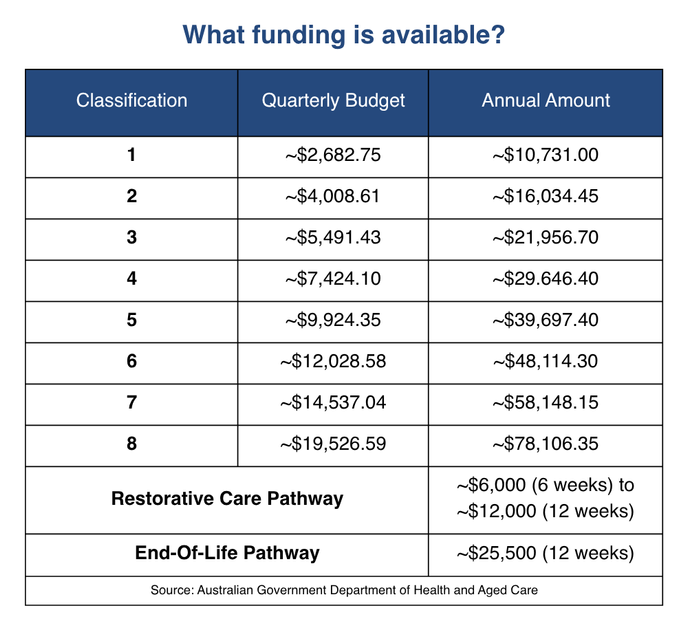 What funding is available?

| Classification | Quarterly Budget | Annual Amount |
|---|---|---|
| 1 | ~\$2,682.75 | ~\$10,731.00 |
| 2 | ~\$4,008.61 | ~\$16,034.45 |
| 3 | ~\$5,491.43 | ~\$21,956.70 |
| 4 | ~\$7,424.10 | ~\$29.646.40 |
| 5 | ~\$9,924.35 | ~\$39,697.40 |
| 6 | ~\$12,028.58 | ~\$48,114.30 |
| 7 | ~\$14,537.04 | ~\$58,148.15 |
| 8 | ~\$19,526.59 | ~\$78,106.35 |
| Restorative Care Pathway | | ~\$6,000 (6 weeks) to ~\$12,000 (12 weeks) |
| End-Of-Life Pathway | | ~\$25,500 (12 weeks) |

Source: Australian Government Department of Health and Aged Care